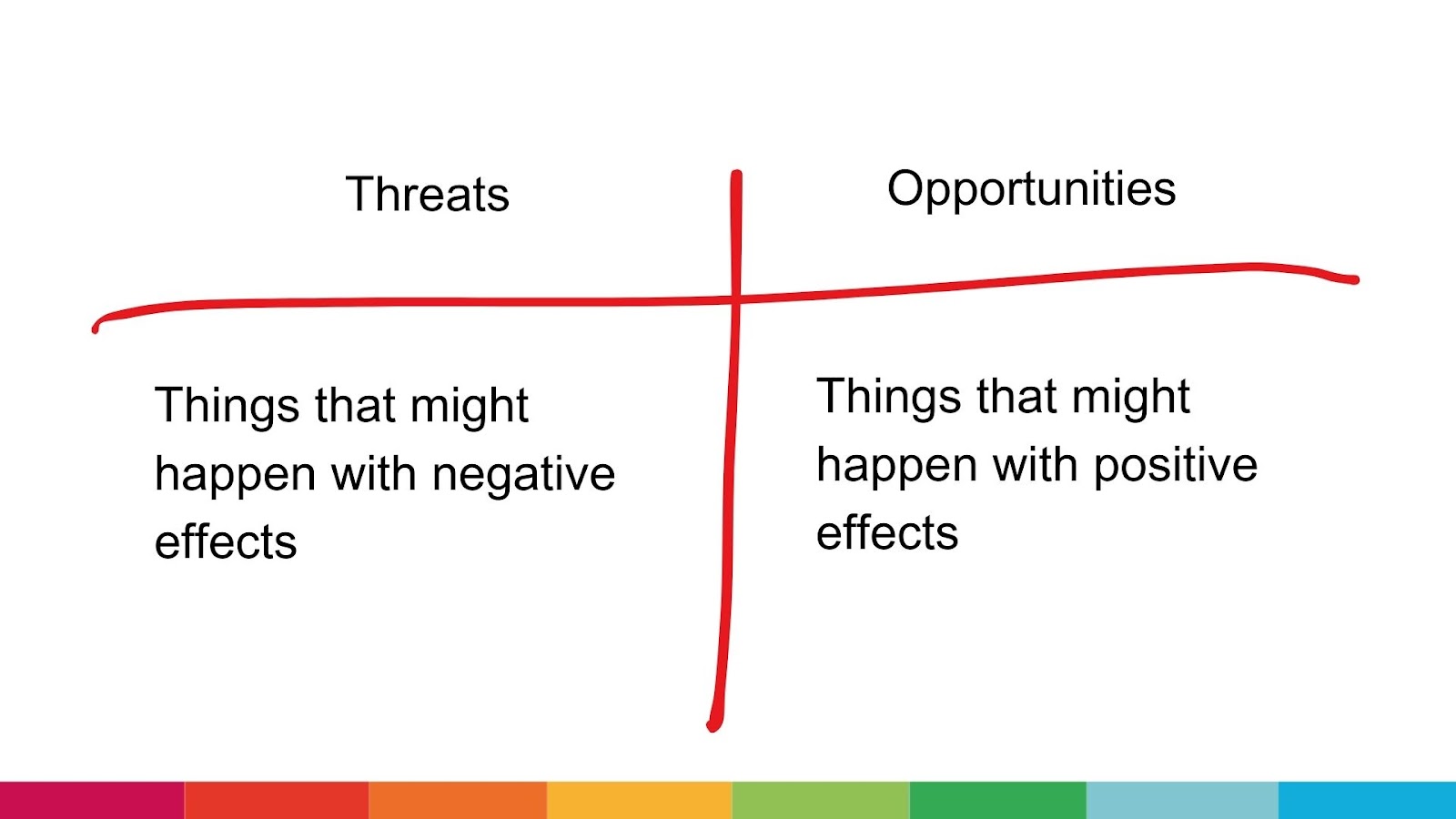 | Threats | Opportunities |
|---|---|
| Things that might happen with negative effects | Things that might happen with positive effects |